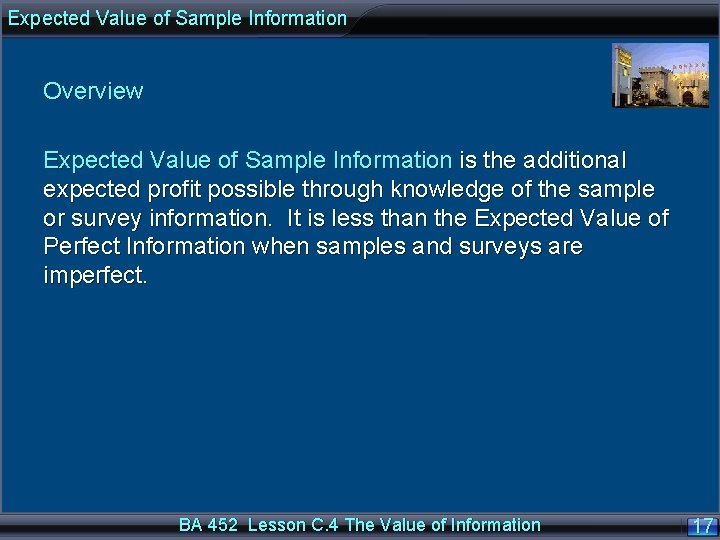 Expected Value of Sample Information

Overview

Expected Value of Sample Information is the additional expected profit possible through knowledge of the sample or survey information. It is less than the Expected Value of Perfect Information when samples and surveys are imperfect.

BA 452 Lesson C.4 The Value of Information

17